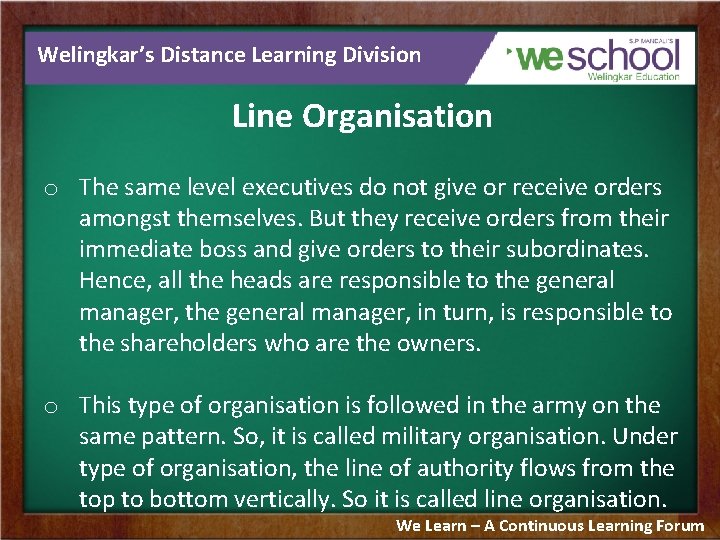 Welingkar's Distance Learning Division

S.P. MANDALI'S
weschool
Welingkar Education

Line Organisation

o The same level executives do not give or receive orders amongst themselves. But they receive orders from their immediate boss and give orders to their subordinates. Hence, all the heads are responsible to the general manager, the general manager, in turn, is responsible to the shareholders who are the owners.

o This type of organisation is followed in the army on the same pattern. So, it is called military organisation. Under type of organisation, the line of authority flows from the top to bottom vertically. So it is called line organisation.

We Learn – A Continuous Learning Forum